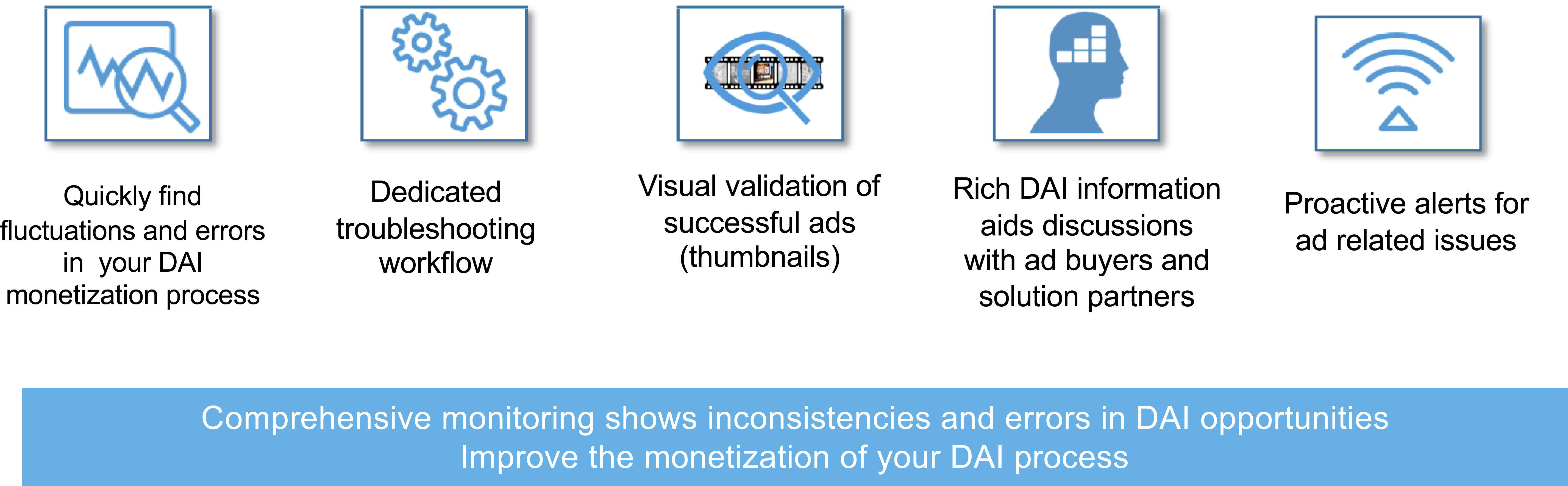 Quickly find fluctuations and errors in your DAI monetization process

Dedicated troubleshooting workflow

Visual validation of successful ads (thumbnails)

Rich DAI information aids discussions with ad buyers and solution partners

Proactive alerts for ad related issues

Comprehensive monitoring shows inconsistencies and errors in DAI opportunities
Improve the monetization of your DAI process